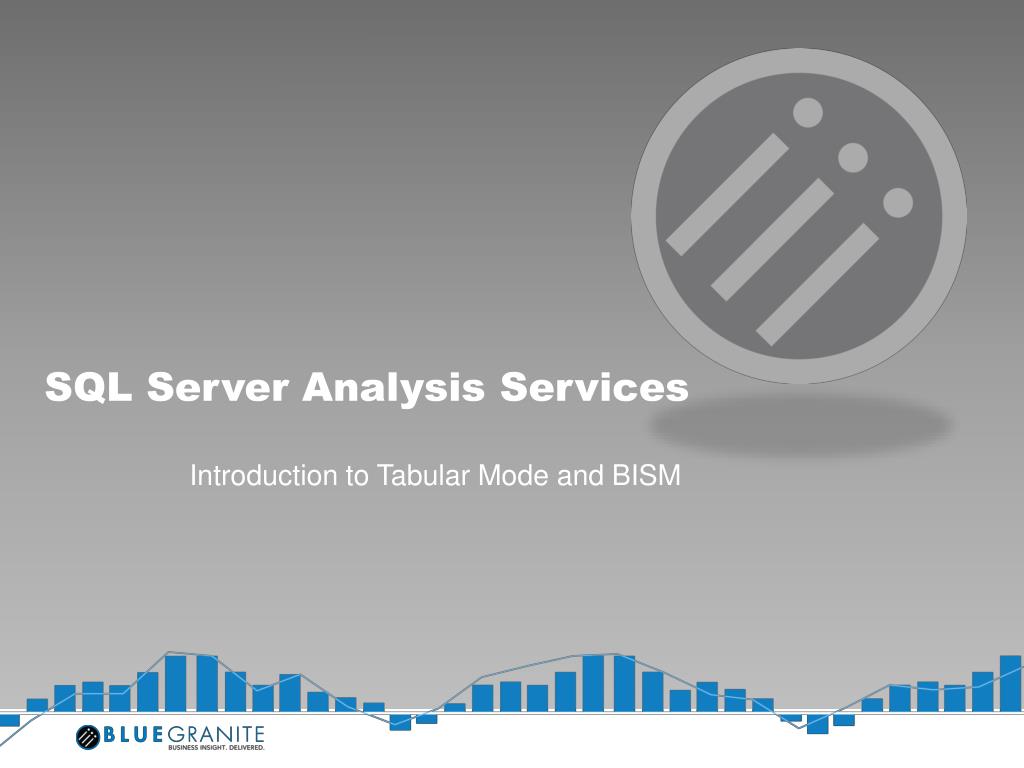 SQL Server Analysis Services

Introduction to Tabular Mode and BISM

BLUEGRANITE
BUSINESS INSIGHT. DELIVERED.